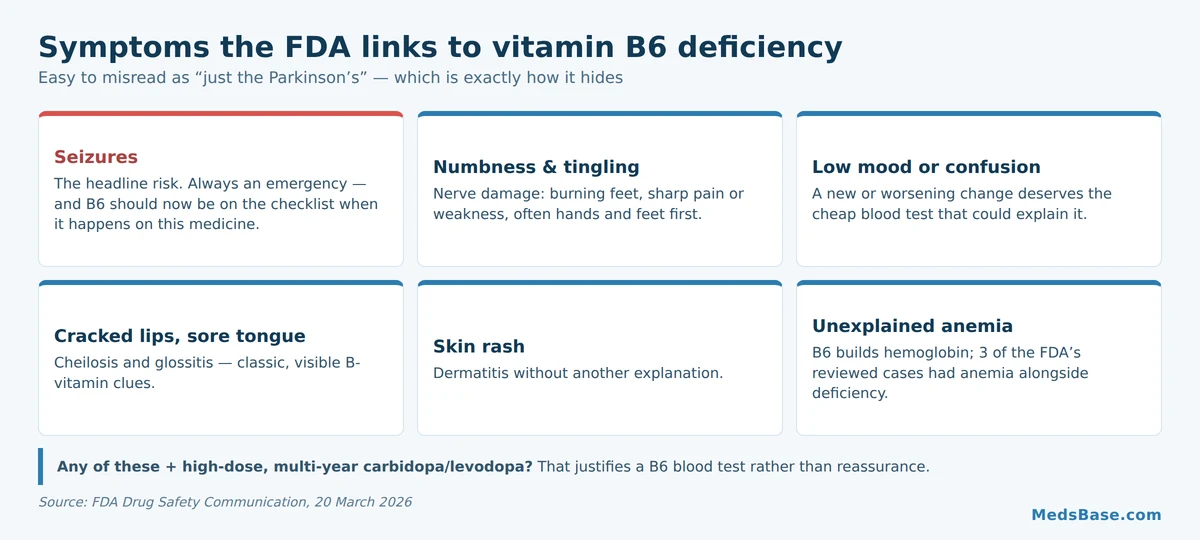 Symptoms the FDA links to vitamin B6 deficiency

Easy to misread as “just the Parkinson’s” — which is exactly how it hides

Seizures

The headline risk. Always an emergency — and B6 should now be on the checklist when it happens on this medicine.

Numbness & tingling

Nerve damage: burning feet, sharp pain or weakness, often hands and feet first.

Low mood or confusion

A new or worsening change deserves the cheap blood test that could explain it.

Cracked lips, sore tongue

Cheilosis and glossitis — classic, visible B-vitamin clues.

Skin rash

Dermatitis without another explanation.

Unexplained anemia

B6 builds hemoglobin; 3 of the FDA’s reviewed cases had anemia alongside deficiency.

Any of these + high-dose, multi-year carbidopa/levodopa? That justifies a B6 blood test rather than reassurance.

Source: FDA Drug Safety Communication, 20 March 2026

MedsBase.com